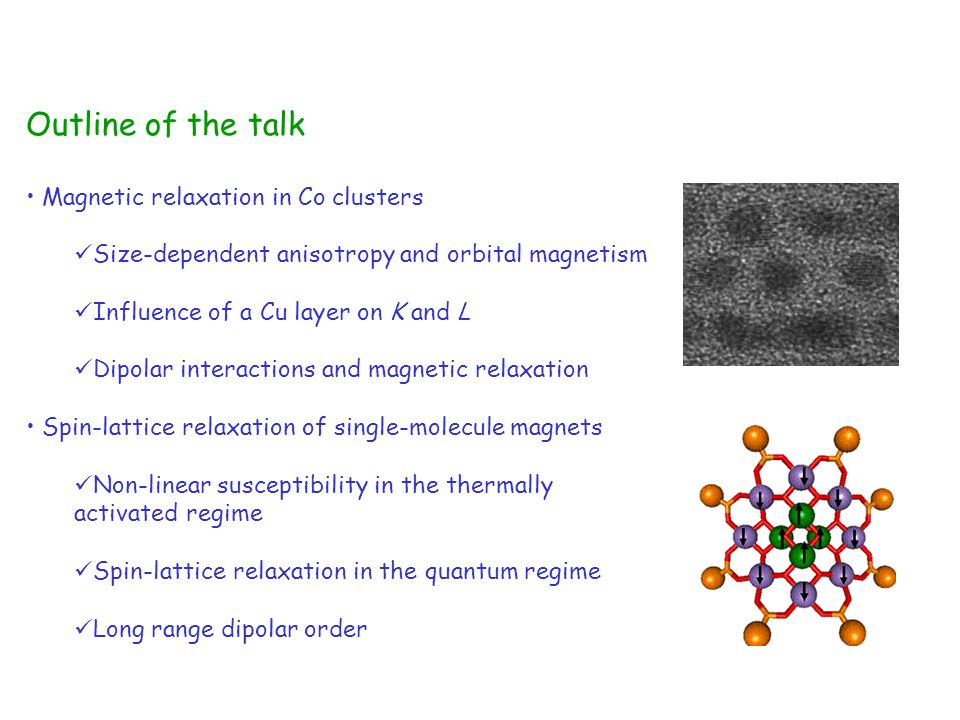 Outline of the talk

• Magnetic relaxation in Co clusters

✓Size-dependent anisotropy and orbital magnetism

✓Influence of a Cu layer on $K$ and $L$

✓Dipolar interactions and magnetic relaxation

• Spin-lattice relaxation of single-molecule magnets

✓Non-linear susceptibility in the thermally activated regime

✓Spin-lattice relaxation in the quantum regime

✓Long range dipolar order